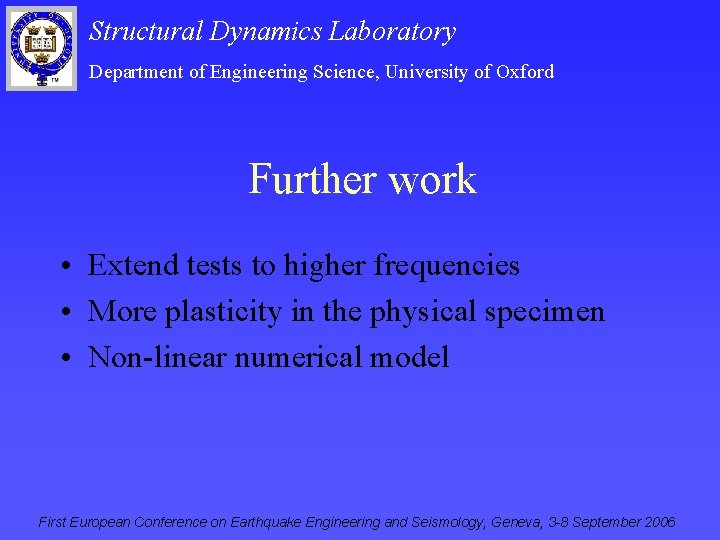 Structural Dynamics Laboratory

Department of Engineering Science, University of Oxford

Further work

• Extend tests to higher frequencies
• More plasticity in the physical specimen
• Non-linear numerical model

First European Conference on Earthquake Engineering and Seismology, Geneva, 3-8 September 2006